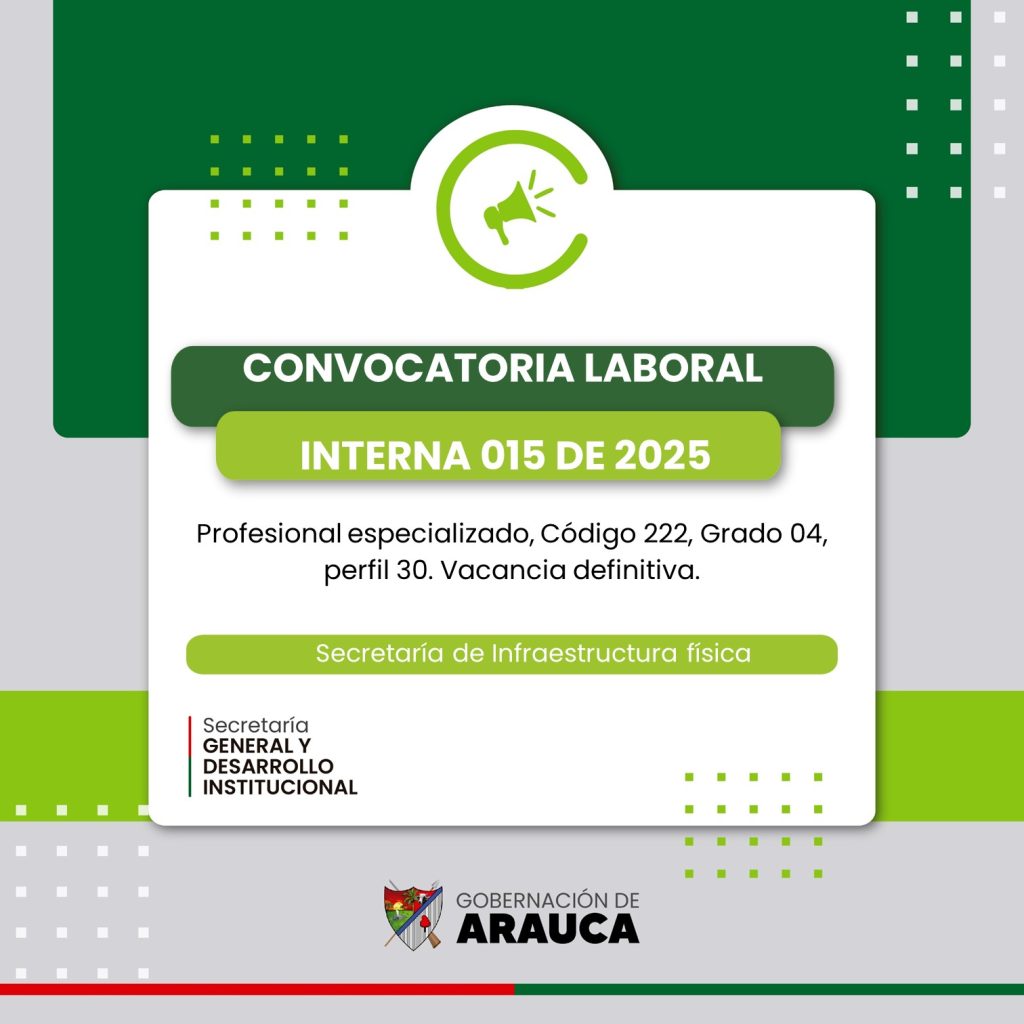 CONVOCATORIA LABORAL

INTERNA 015 DE 2025

Profesional especializado, Código 222, Grado 04, perfil 30. Vacancia definitiva.

Secretaría de Infraestructura física

Secretaría
GENERAL Y DESARROLLO INSTITUCIONAL

GOBERNACIÓN DE
ARAUCA